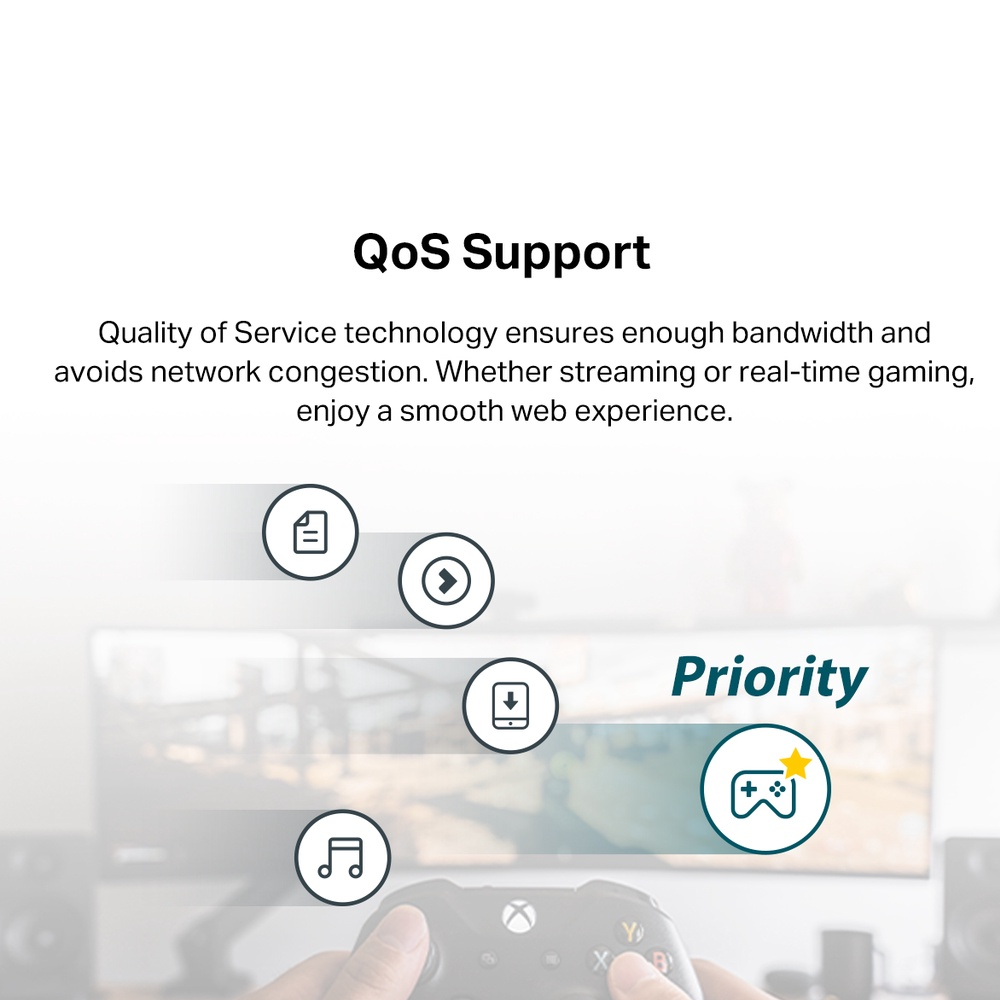 QoS Support

Quality of Service technology ensures enough bandwidth and avoids network congestion. Whether streaming or real-time gaming, enjoy a smooth web experience.

Priority